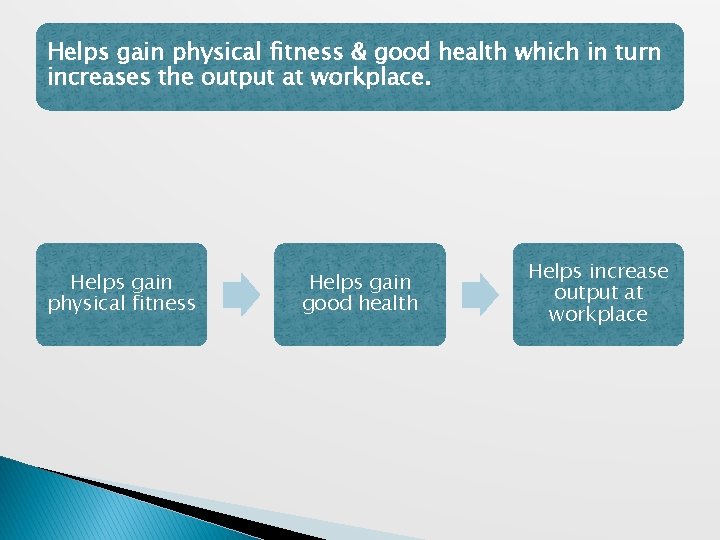 Helps gain physical fitness & good health which in turn increases the output at workplace.

Helps gain physical fitness

Helps gain good health

Helps increase output at workplace